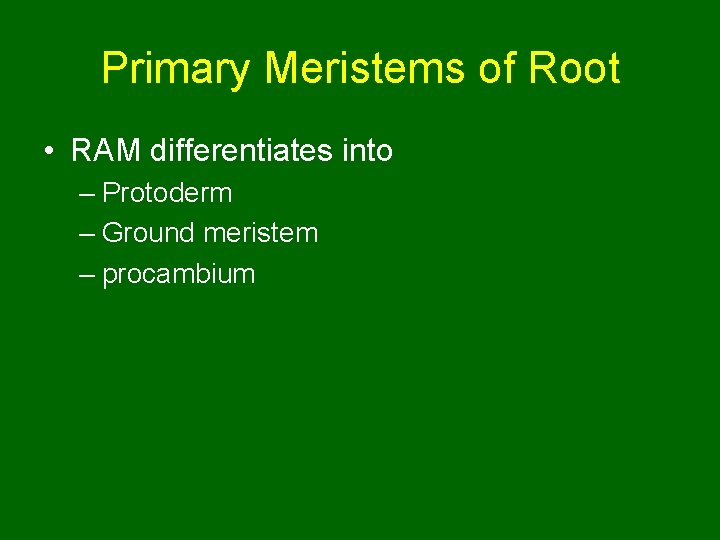 Primary Meristems of Root

• RAM differentiates into
– Protoderm
– Ground meristem
– procambium